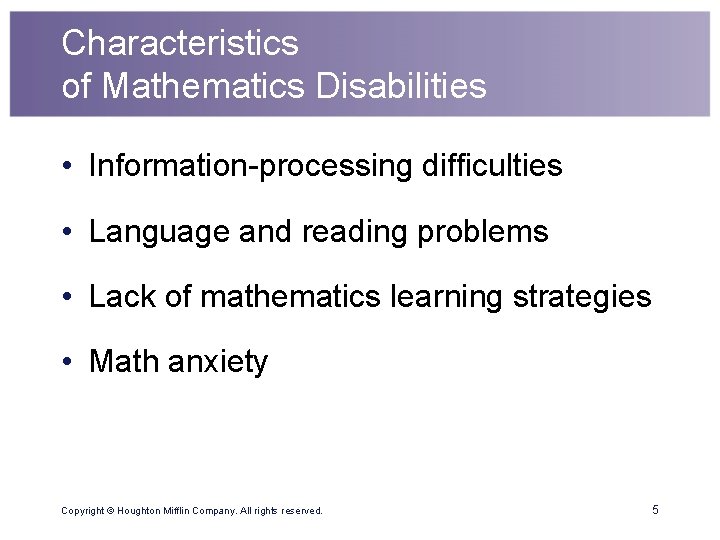 Characteristics of Mathematics Disabilities

• Information-processing difficulties

• Language and reading problems

• Lack of mathematics learning strategies

• Math anxiety

Copyright © Houghton Mifflin Company. All rights reserved.

5